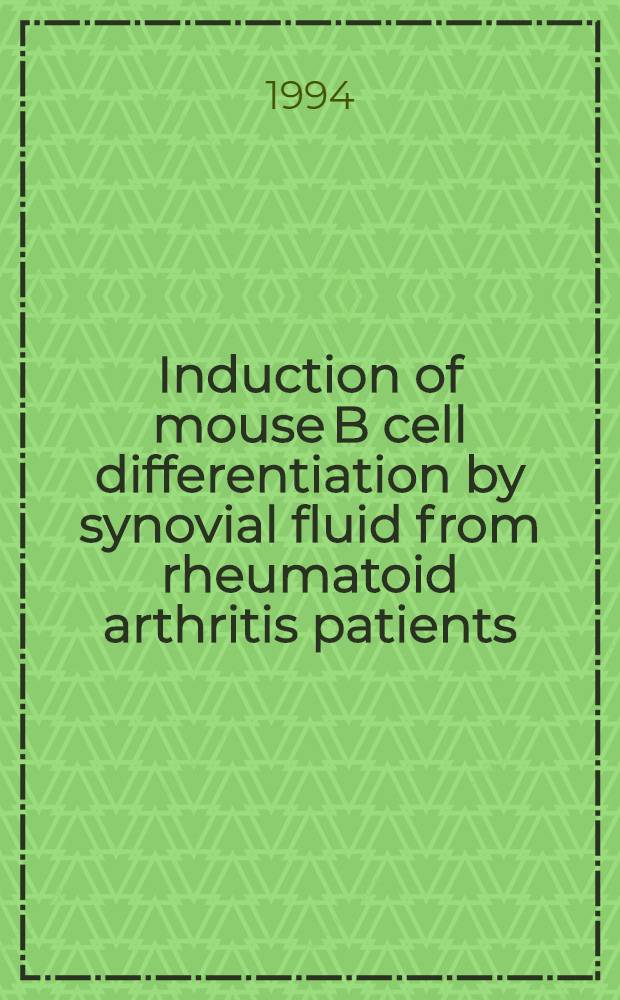 1994

Induction of mouse B cell differentiation by synovial fluid from rheumatoid arthritis patients